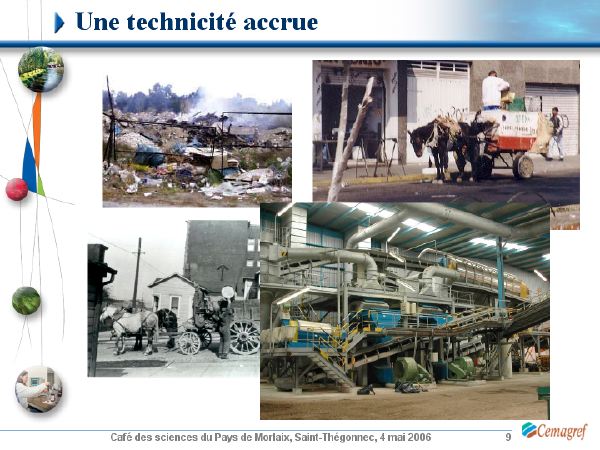 Une technicité accrue

Café des sciences du Pays de Morlaix, Saint-Thégonnec, 4 mai 2006

9

Cemagref